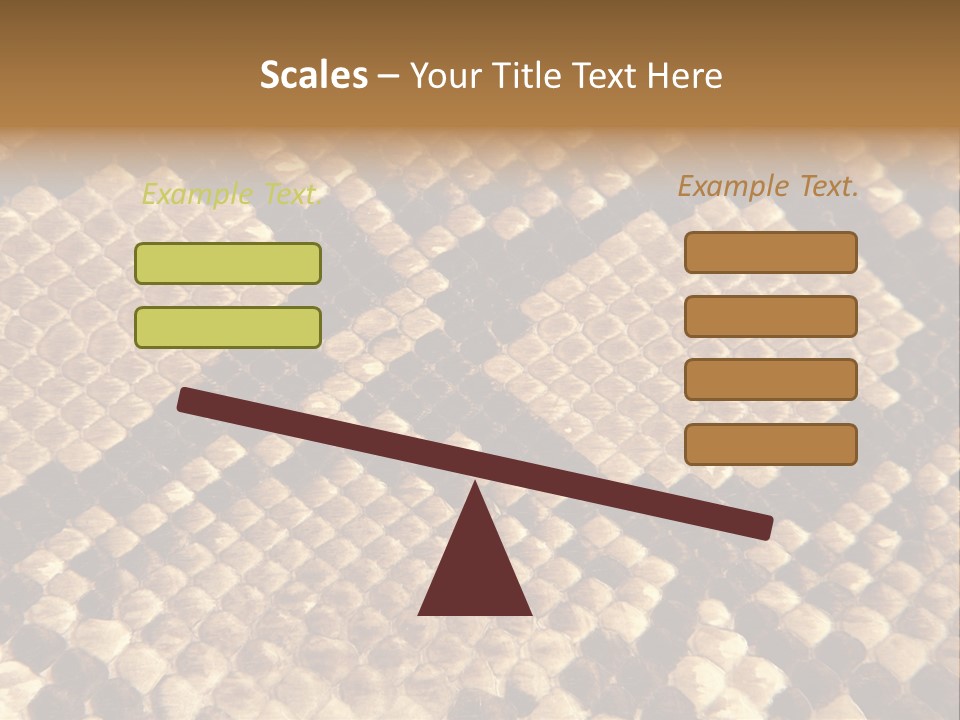 Scales – Your Title Text Here

Example Text.

Example Text.